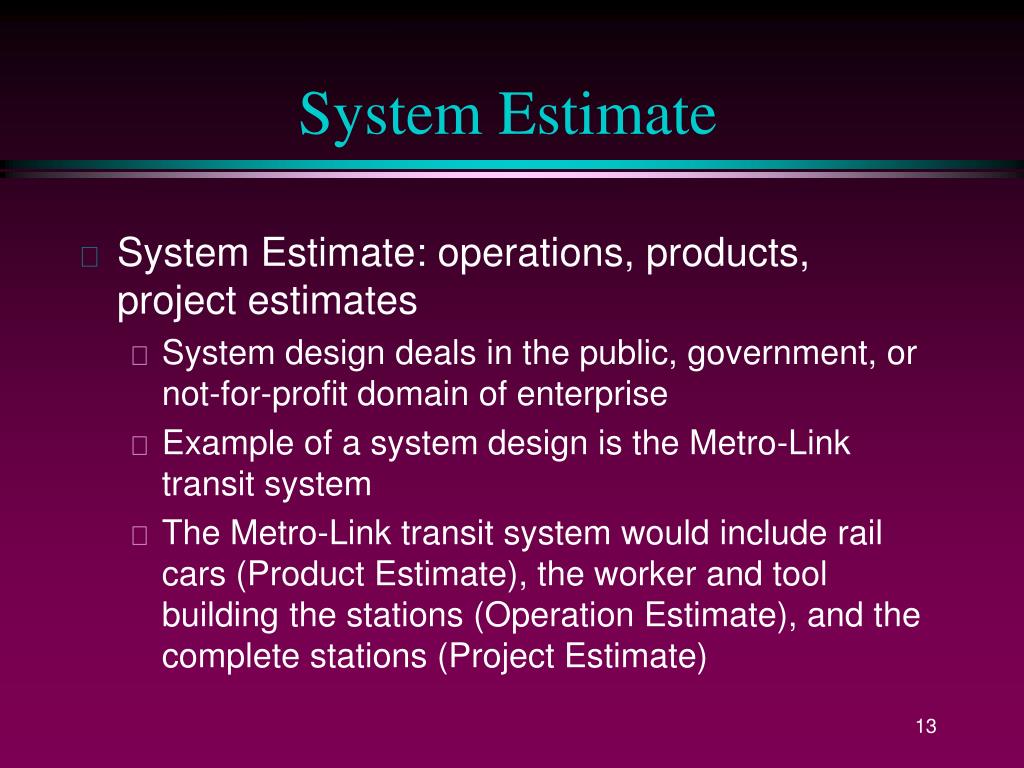 System Estimate

System Estimate: operations, products, project estimates

System design deals in the public, government, or not-for-profit domain of enterprise

Example of a system design is the Metro-Link transit system

The Metro-Link transit system would include rail cars (Product Estimate), the worker and tool building the stations (Operation Estimate), and the complete stations (Project Estimate)

13